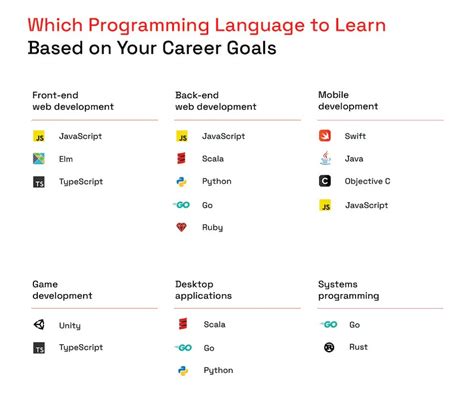 Which Programming Language to Learn
Based on Your Career Goals

Front-end web development

JS JavaScript
Elm
TS TypeScript

Back-end web development

JS JavaScript
Scala
Python
GO Go
Ruby

Mobile development

Swift
Java
C Objective C
JS JavaScript

Game development

Unity
TS TypeScript

Desktop applications

Scala
GO Go
Python

Systems programming

GO Go
Rust